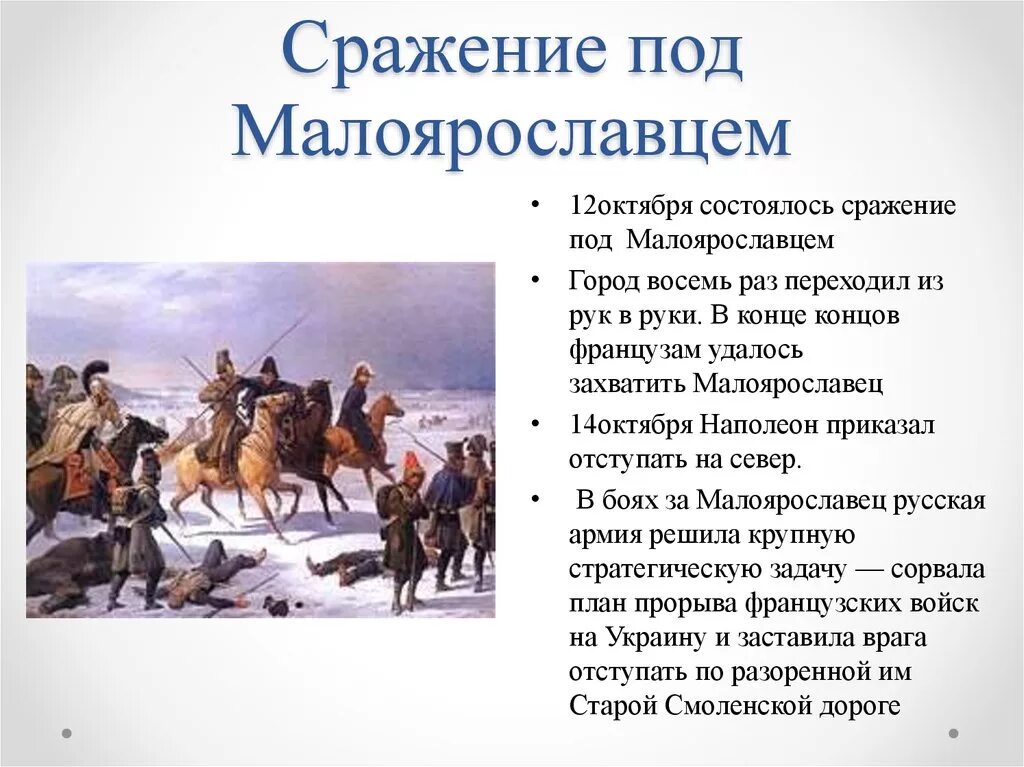 Сражение под Малоярославцем

• 12октября состоялось сражение под Малоярославцем

• Город восемь раз переходил из рук в руки. В конце концов французам удалось захватить Малоярославец

• 14октября Наполеон приказал отступать на север.

• В боях за Малоярославец русская армия решила крупную стратегическую задачу — сорвала план прорыва французских войск на Украину и заставила врага отступать по разоренной им Старой Смоленской дороге